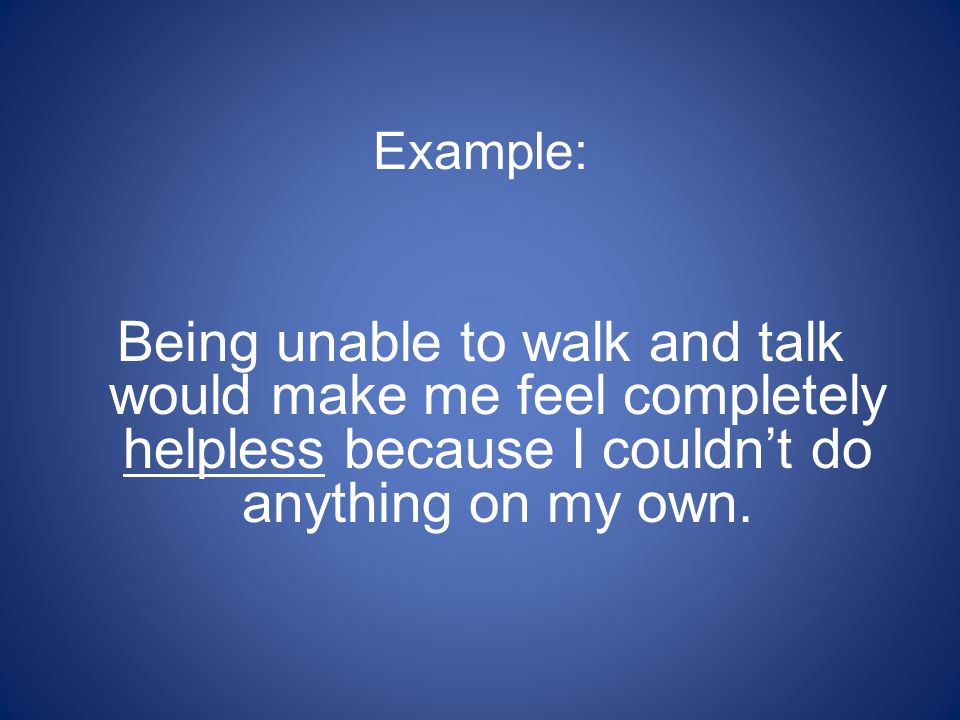 Example:

Being unable to walk and talk would make me feel completely helpless because I couldn’t do anything on my own.